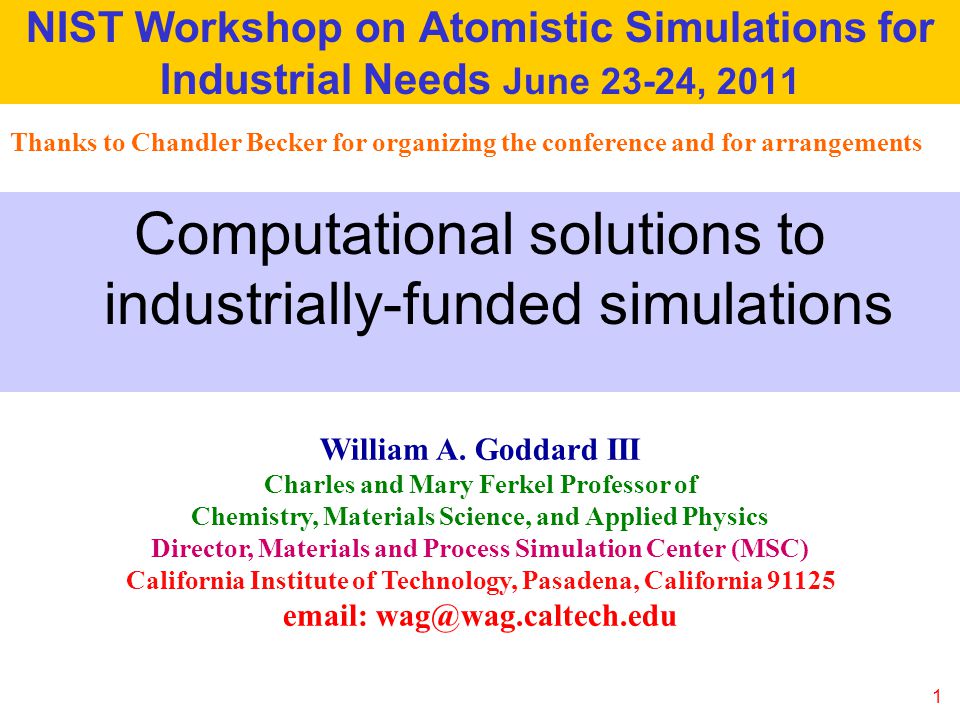 NIST Workshop on Atomistic Simulations for Industrial Needs June 23-24, 2011

Thanks to Chandler Becker for organizing the conference and for arrangements

Computational solutions to industrially-funded simulations

William A. Goddard III
Charles and Mary Ferkel Professor of
Chemistry, Materials Science, and Applied Physics
Director, Materials and Process Simulation Center (MSC)
California Institute of Technology, Pasadena, California 91125
email: wag@wag.caltech.edu

1